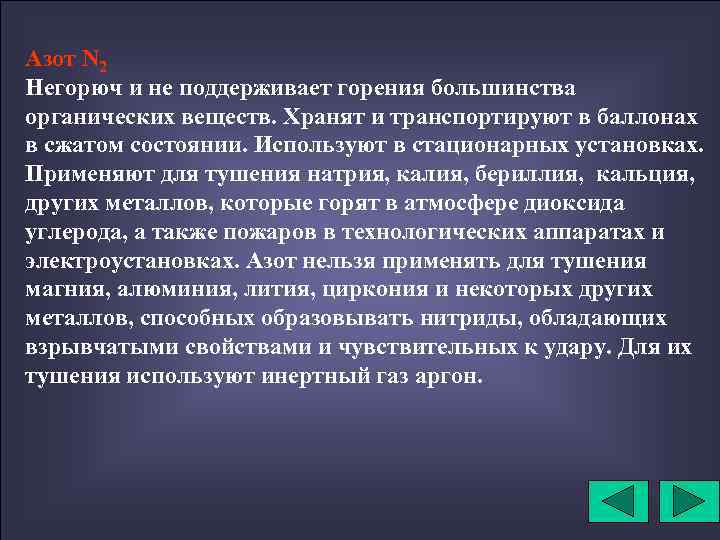 Азот $N_2$
Негорюч и не поддерживает горения большинства органических веществ. Хранят и транспортируют в баллонах в сжатом состоянии. Используют в стационарных установках. Применяют для тушения натрия, калия, бериллия, кальция, других металлов, которые горят в атмосфере диоксида углерода, а также пожаров в технологических аппаратах и электроустановках. Азот нельзя применять для тушения магния, алюминия, лития, циркония и некоторых других металлов, способных образовывать нитриды, обладающих взрывчатыми свойствами и чувствительных к удару. Для их тушения используют инертный газ аргон.